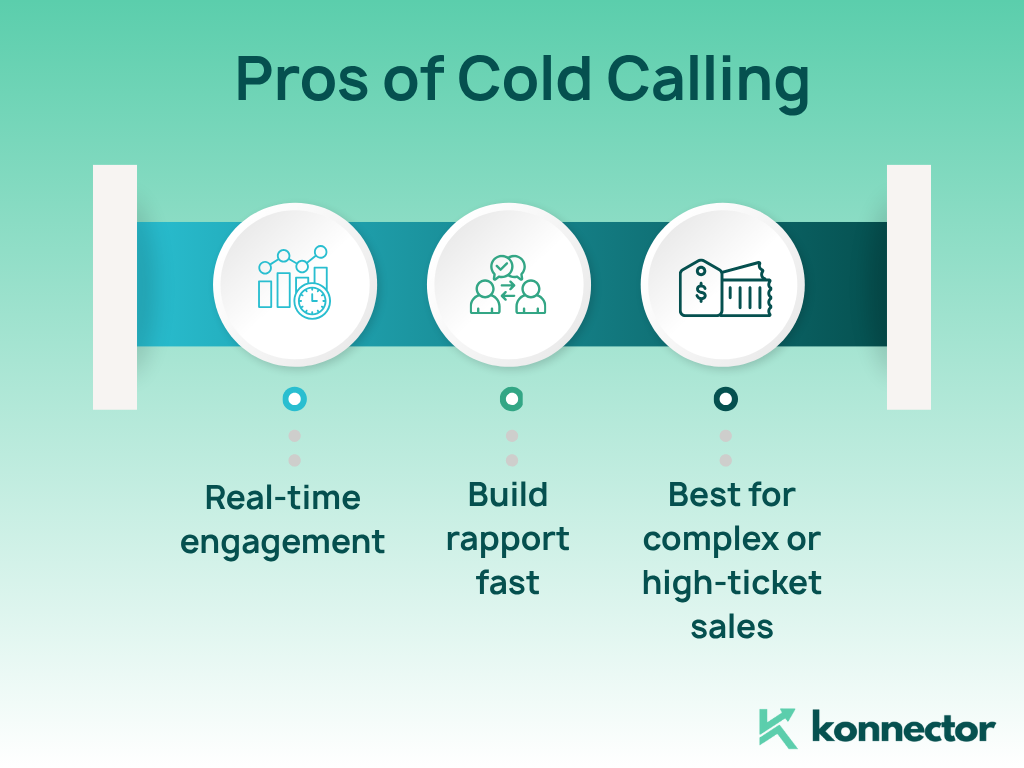 Pros of Cold Calling

$

Real-time engagement

Build rapport fast

Best for complex or high-ticket sales

konnector